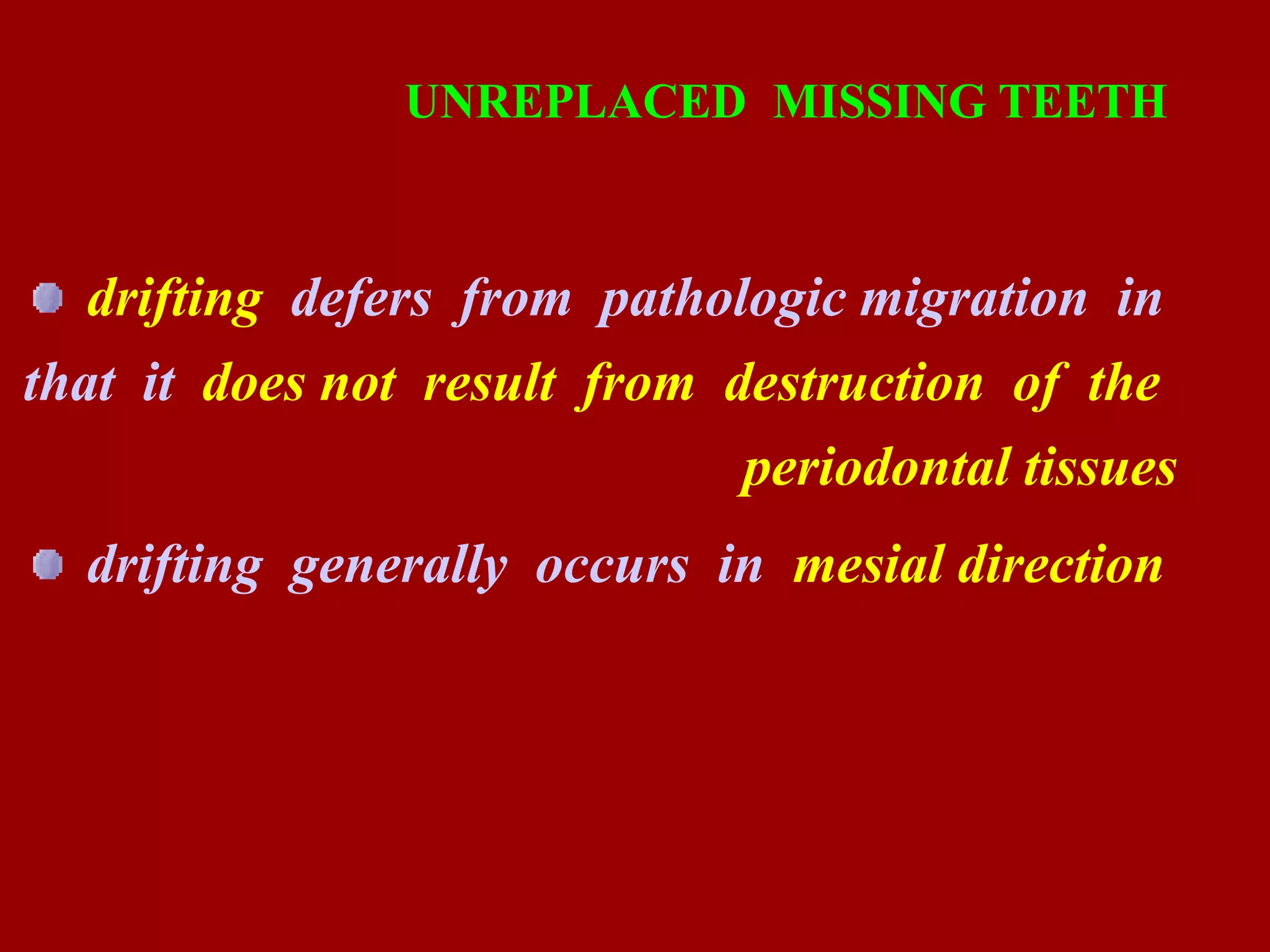 UNREPLACED MISSING TEETH

drifting defers from pathologic migration in that it does not result from destruction of the periodontal tissues

drifting generally occurs in mesial direction